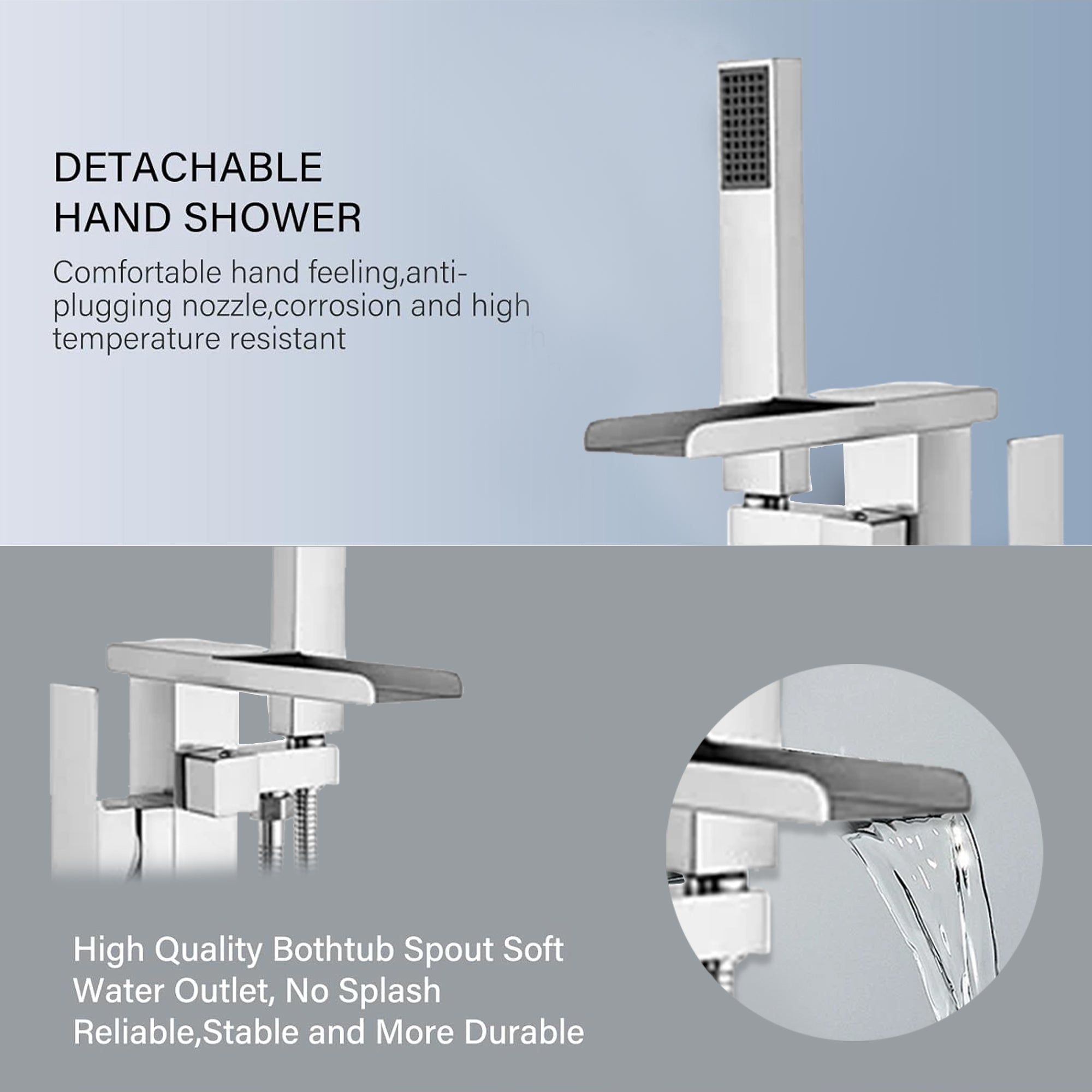 DETACHABLE
HAND SHOWER

Comfortable hand feeling,anti-plugging nozzle,corrosion and high temperature resistant

High Quality Bothtub Spout Soft Water Outlet, No Splash Reliable,Stable and More Durable